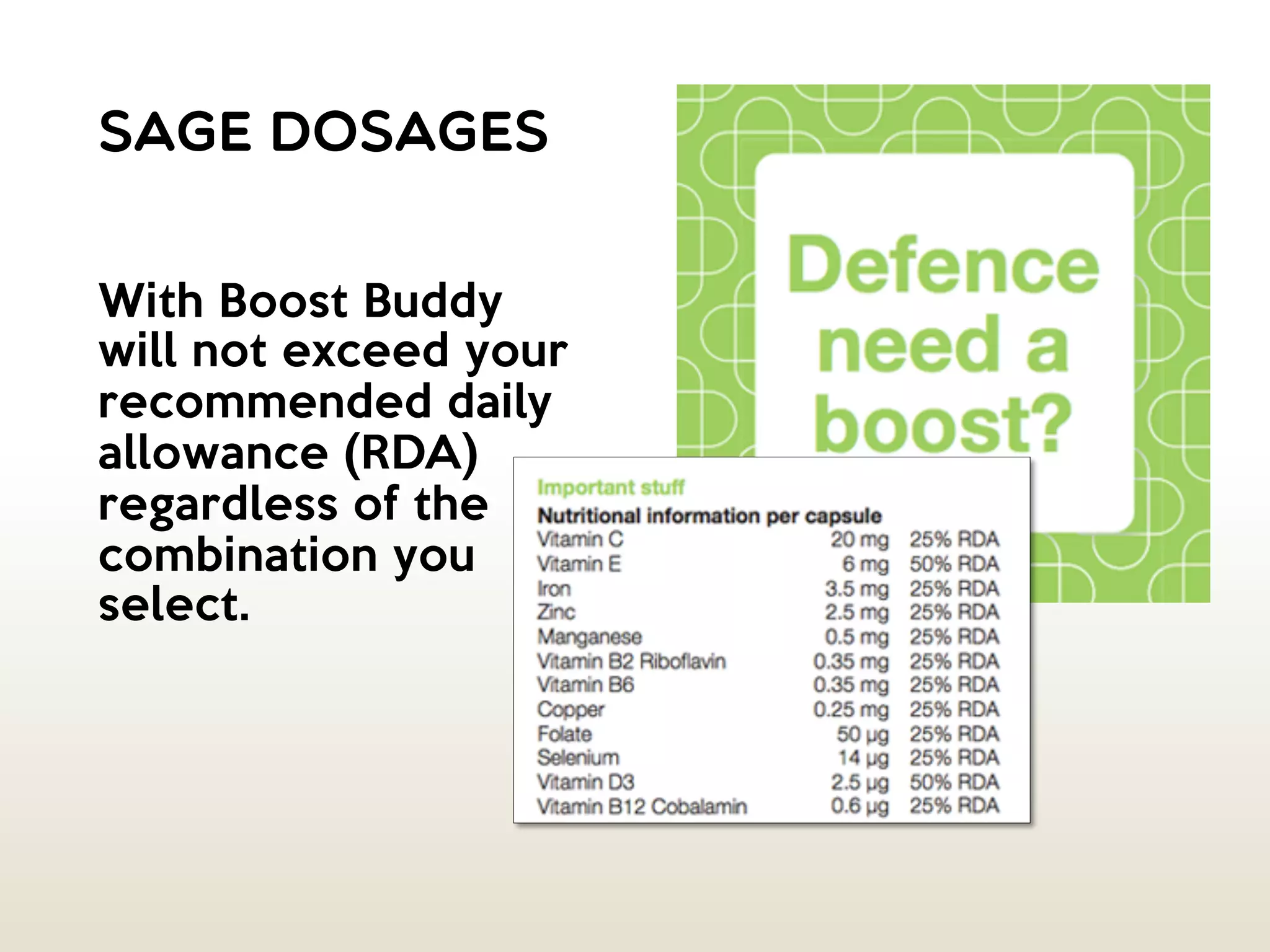 SAGE DOSAGES

With Boost Buddy will not exceed your recommended daily allowance (RDA) regardless of the combination you select.

Defence need a boost?

Important stuff

Nutritional information per capsule

| | | |
|---|---|---|
| Vitamin C | 20 mg | 25% RDA |
| Vitamin E | 6 mg | 50% RDA |
| Iron | 3.5 mg | 25% RDA |
| Zinc | 2.5 mg | 25% RDA |
| Manganese | 0.5 mg | 25% RDA |
| Vitamin B2 Riboflavin | 0.35 mg | 25% RDA |
| Vitamin B6 | 0.35 mg | 25% RDA |
| Copper | 0.25 mg | 25% RDA |
| Folate | 50 µg | 25% RDA |
| Selenium | 14 µg | 25% RDA |
| Vitamin D3 | 2.5 µg | 50% RDA |
| Vitamin B12 Cobalamin | 0.6 µg | 25% RDA |